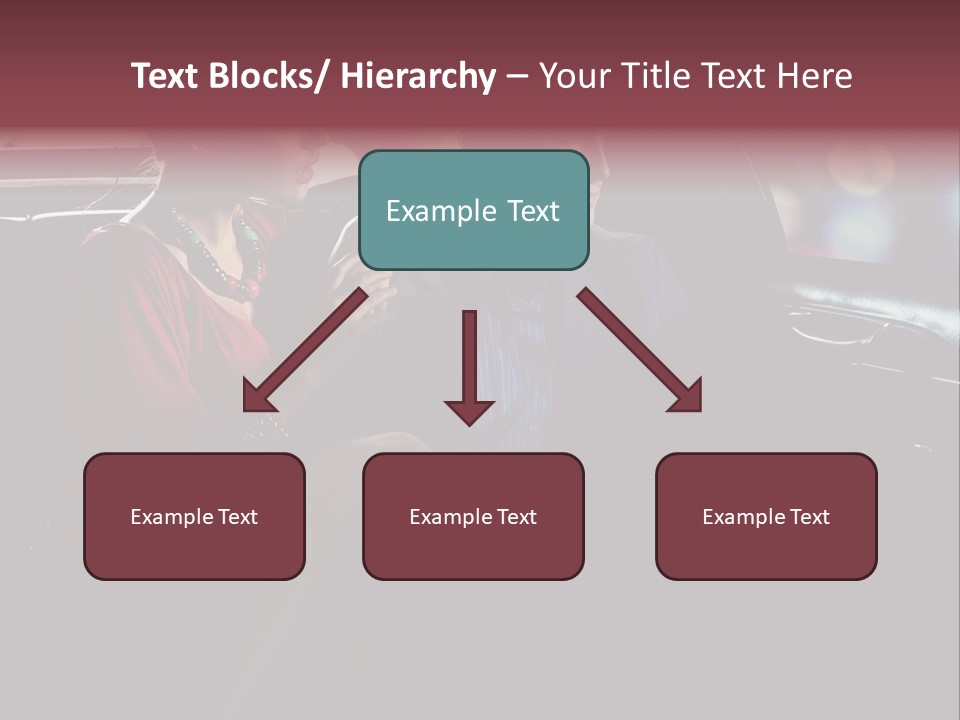 Text Blocks/ Hierarchy – Your Title Text Here

Example Text

Example Text

Example Text

Example Text